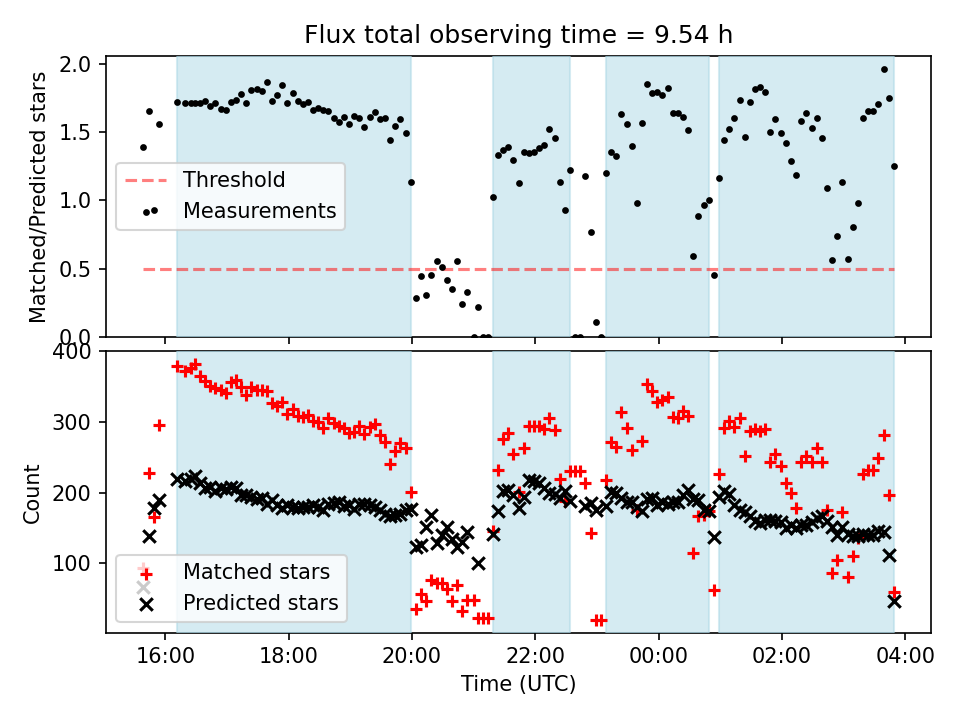 Flux total observing time = 9.54 h

Matched/Predicted stars

2.0
1.5
1.0
0.5
0.0

Threshold
Measurements

Count

400
300
200
100

Matched stars
Predicted stars

16:00
18:00
20:00
22:00
00:00
02:00
04:00

Time (UTC)